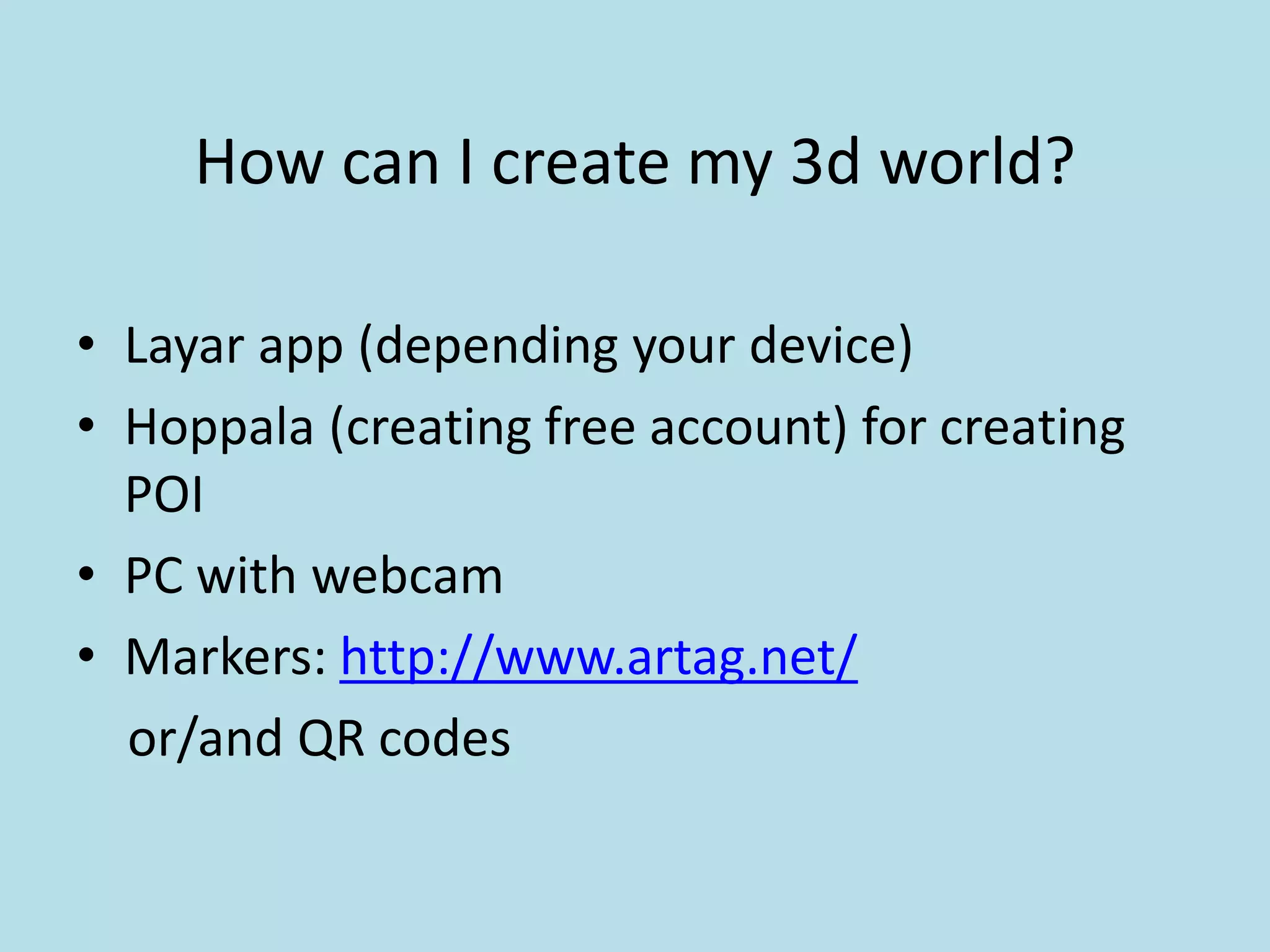 How can I create my 3d world?

• Layar app (depending your device)
• Hoppala (creating free account) for creating POI
• PC with webcam
• Markers: http://www.artag.net/
or/and QR codes